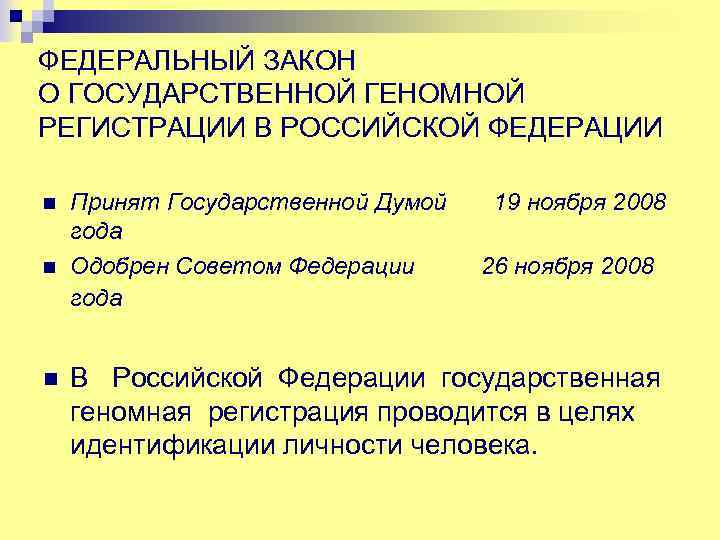 ФЕДЕРАЛЬНЫЙ ЗАКОН
О ГОСУДАРСТВЕННОЙ ГЕНОМНОЙ РЕГИСТРАЦИИ В РОССИЙСКОЙ ФЕДЕРАЦИИ

Принят Государственной Думой 19 ноября 2008 года

Одобрен Советом Федерации 26 ноября 2008 года

В Российской Федерации государственная геномная регистрация проводится в целях идентификации личности человека.